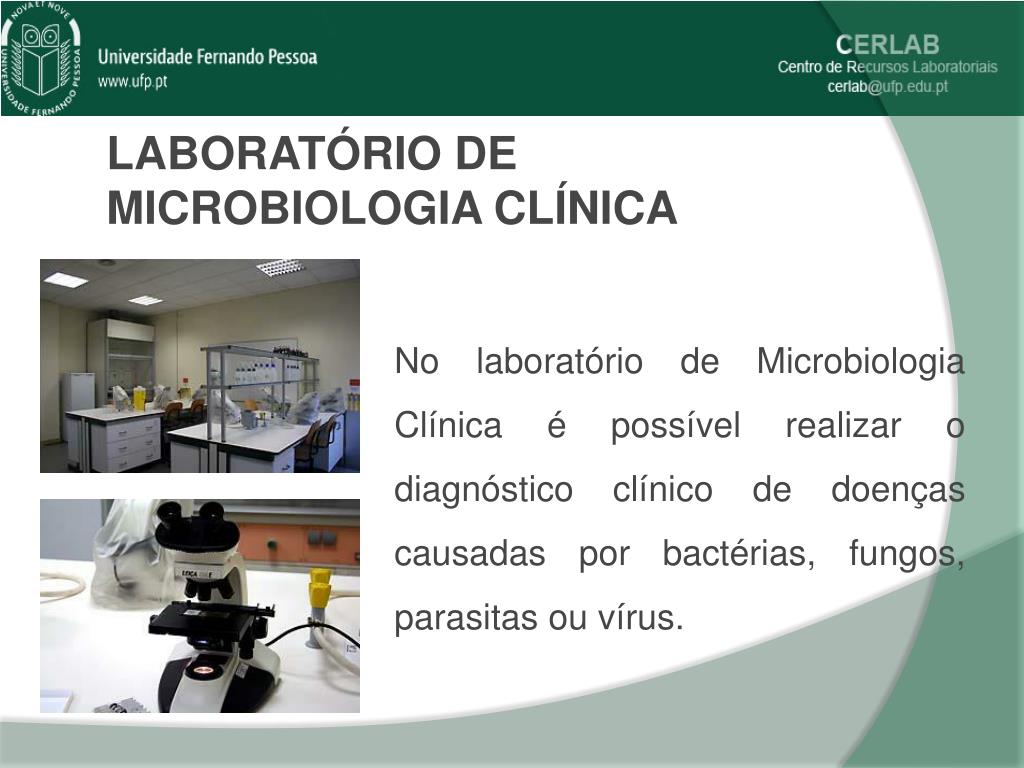 NOVA ET NOVE
UNIVERSIDADE FERNANDO PESSOA
Universidade Fernando Pessoa
www.ufp.pt

CERLAB
Centro de Recursos Laboratoriais
cerlab@ufp.edu.pt

LABORATÓRIO DE MICROBIOLOGIA CLÍNICA

LEICA

No laboratório de Microbiologia Clínica é possível realizar o diagnóstico clínico de doenças causadas por bactérias, fungos, parasitas ou vírus.